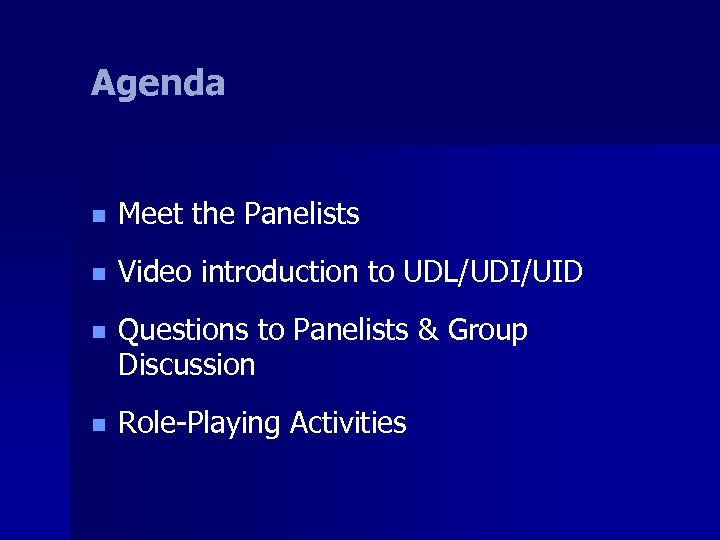 Agenda

- Meet the Panelists
- Video introduction to UDL/UDI/UID
- Questions to Panelists & Group Discussion
- Role-Playing Activities